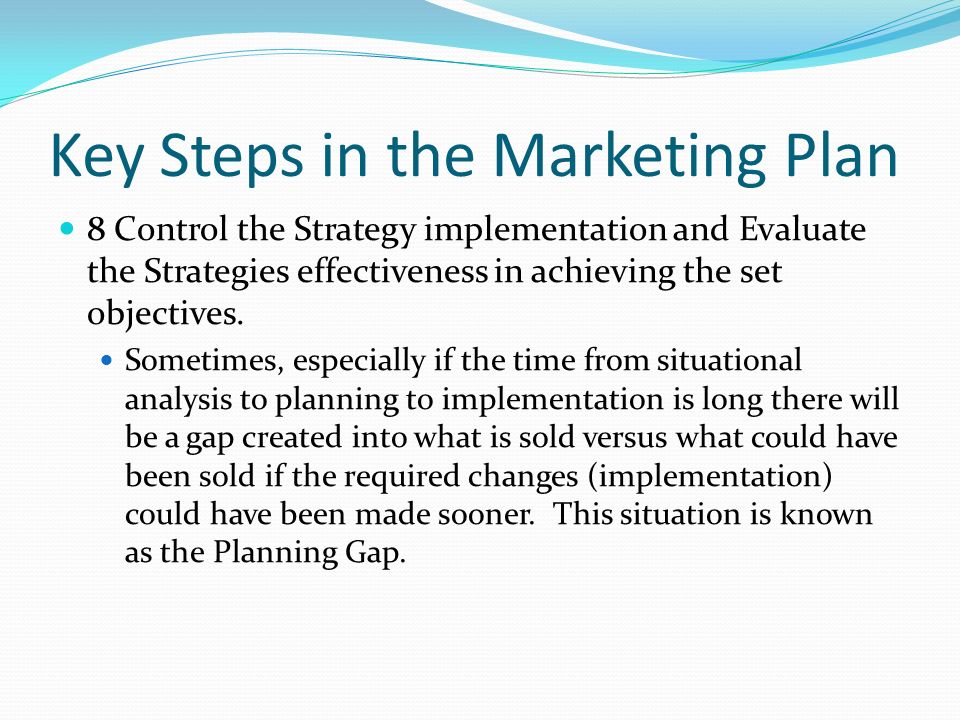 Key Steps in the Marketing Plan

8 Control the Strategy implementation and Evaluate the Strategies effectiveness in achieving the set objectives.

Sometimes, especially if the time from situational analysis to planning to implementation is long there will be a gap created into what is sold versus what could have been sold if the required changes (implementation) could have been made sooner. This situation is known as the Planning Gap.